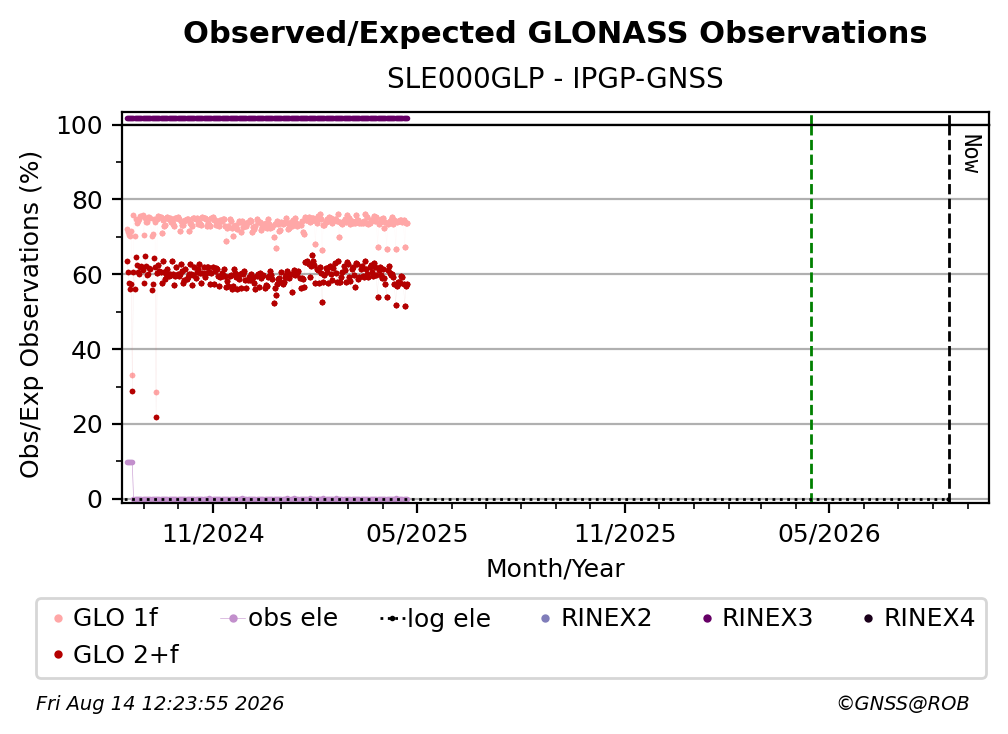 Observed/Expected GLONASS Observations

SLE000GLP - IPGP-GNSS

Obs/Exp Observations (%)

100
80
60
40
20
0

Now

11/2024
05/2025
11/2025
05/2026

Month/Year

GLO 1f
obs ele
log ele
RINEX2
RINEX3
RINEX4
GLO 2+f

Fri Aug 14 12:23:55 2026

©GNSS@ROB